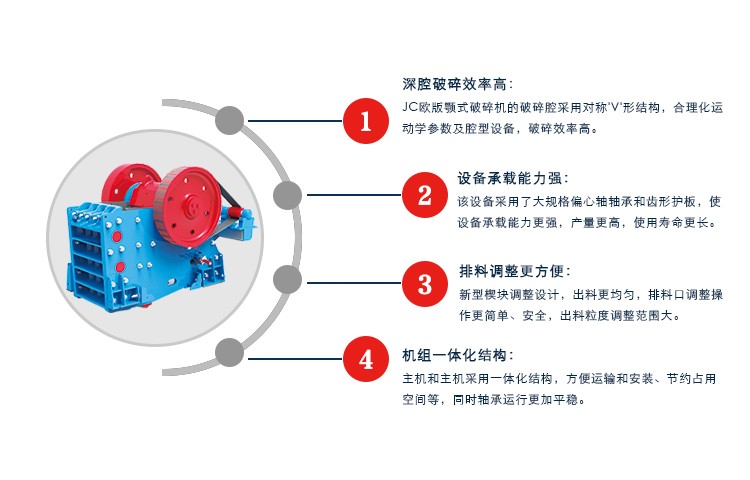 1

深腔破碎效率高：

JC欧版颚式破碎机的破碎腔采用对称'V'形结构，合理化运动学参数及腔型设备，破碎效率高。

2

设备承载能力强：

该设备采用了大规格偏心轴轴承和齿形护板，使设备承载能力更强，产量更高，使用寿命更长。

3

排料调整更方便：

新型楔块调整设计，出料更均匀，排料口调整操作更简单、安全，出料粒度调整范围大。

4

机组一体化结构：

主机和主机采用一体化结构，方便运输和安装、节约占用空间等，同时轴承运行更加平稳。